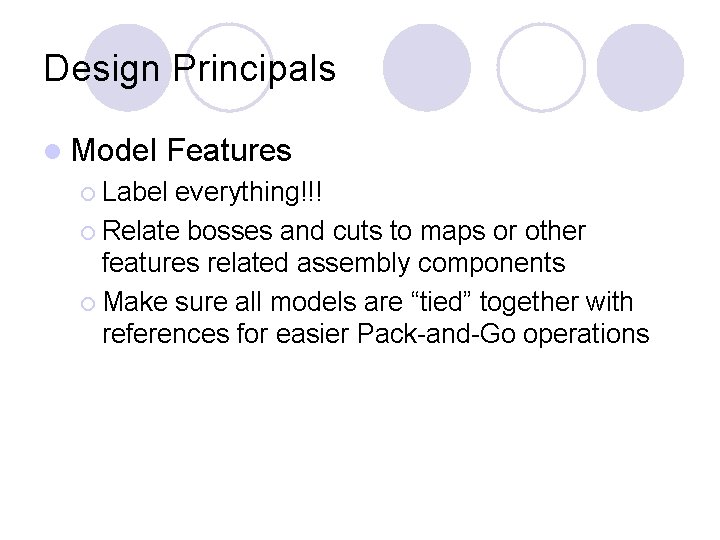 Design Principals

Model Features

Label everything!!!

Relate bosses and cuts to maps or other features related assembly components

Make sure all models are “tied” together with references for easier Pack-and-Go operations